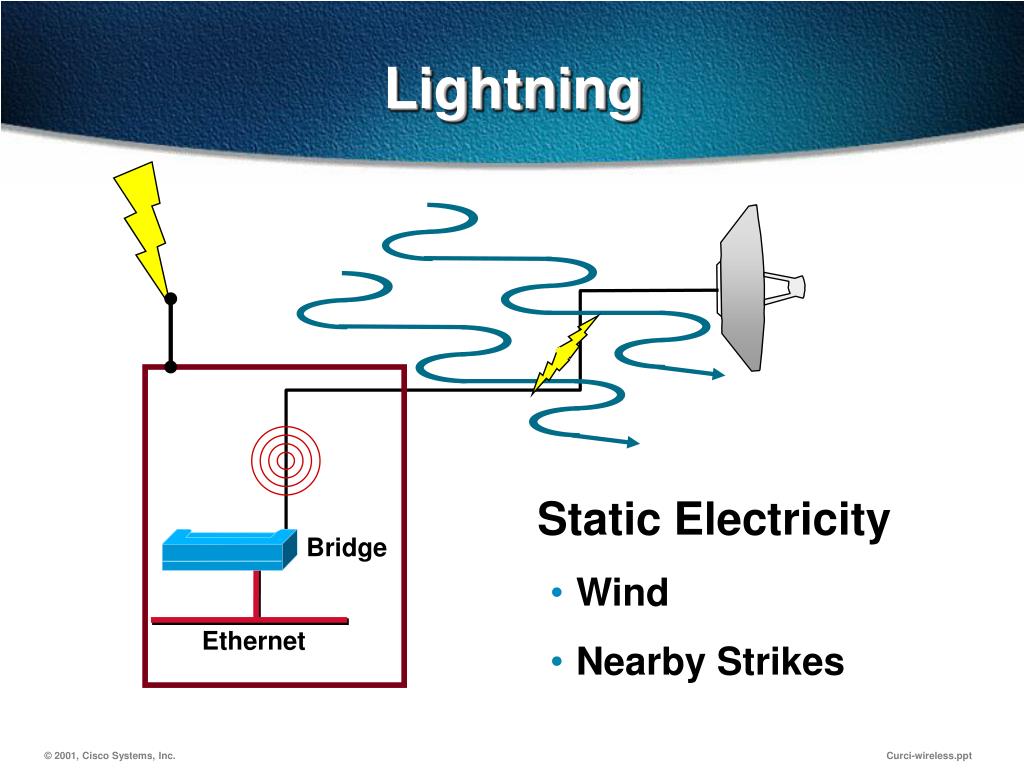 Lightning

Bridge

Ethernet

Static Electricity

• Wind

• Nearby Strikes

© 2001, Cisco Systems, Inc.

Curci-wireless.ppt